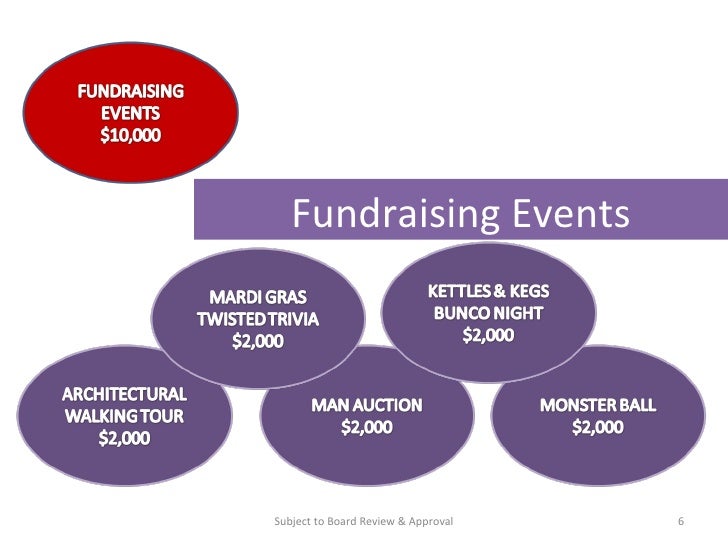 FUNDRAISING EVENTS
$10,000

Fundraising Events

MARDI GRAS TWISTED TRIVIA
$2,000

KETTLES & KEGS BUNCO NIGHT
$2,000

ARCHITECTURAL WALKING TOUR
$2,000

MAN AUCTION
$2,000

MONSTER BALL
$2,000

Subject to Board Review & Approval

6